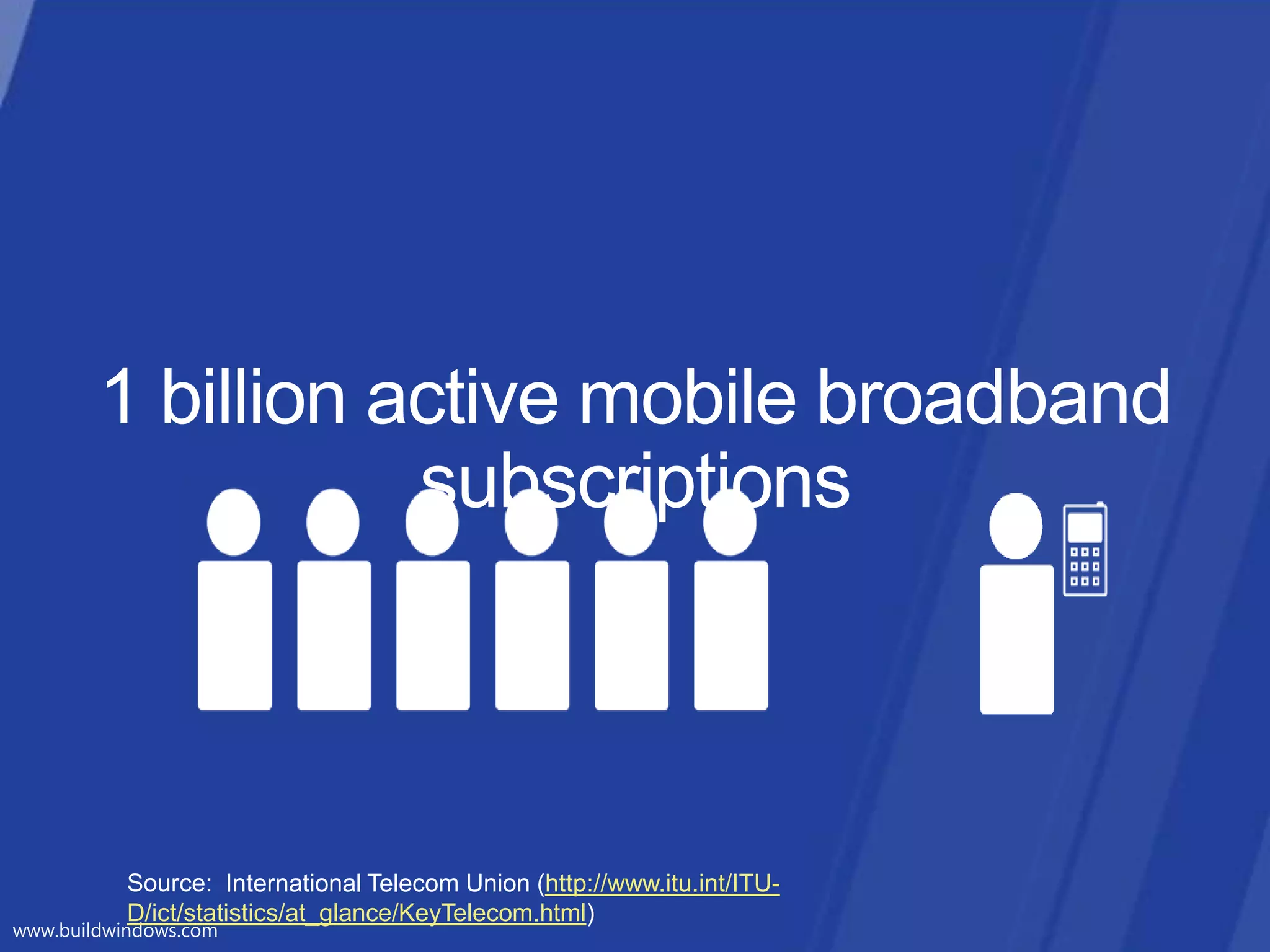 1 billion active mobile broadband subscriptions

Source: International Telecom Union (http://www.itu.int/ITU-D/ict/statistics/at_glance/KeyTelecom.html)

www.buildwindows.com